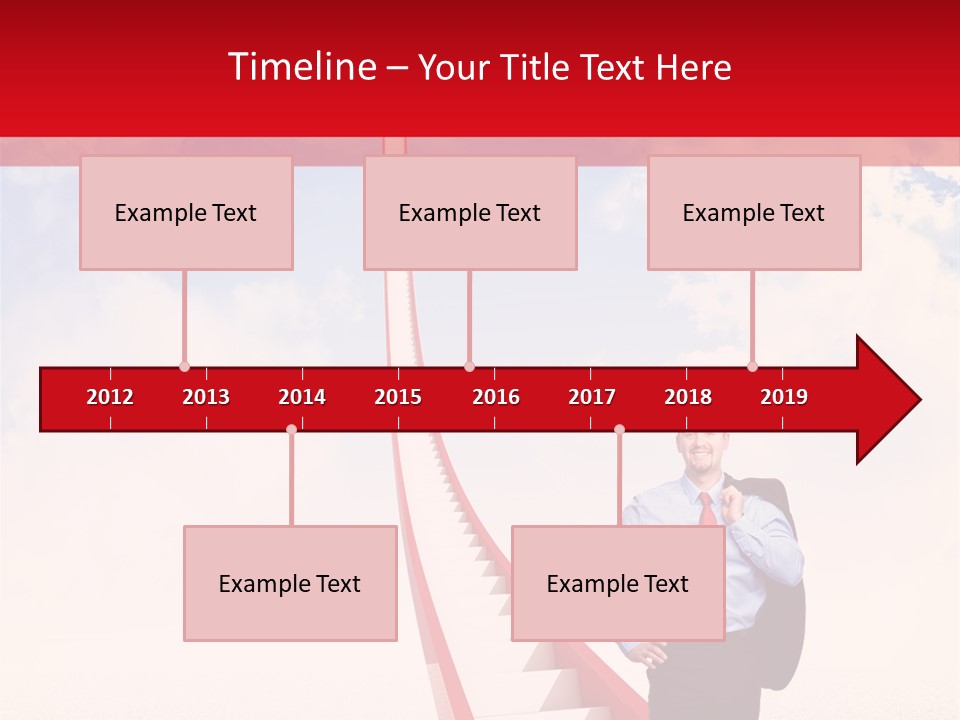 Timeline – Your Title Text Here

Example Text

Example Text

Example Text

2012 2013 2014 2015 2016 2017 2018 2019

Example Text

Example Text